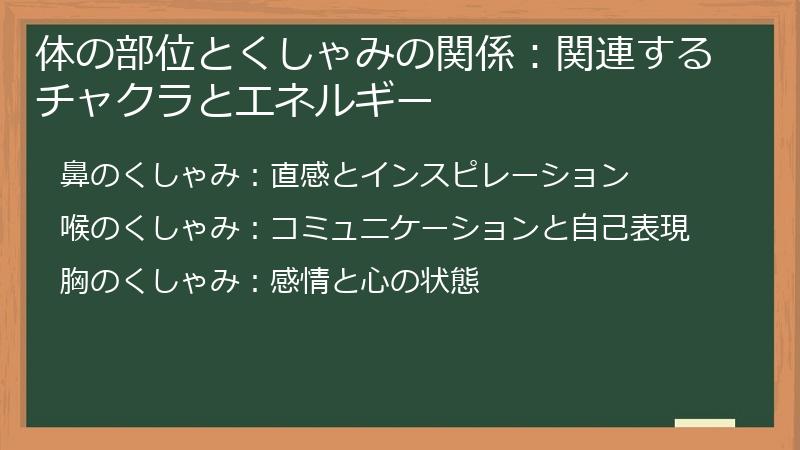 体の部位とくしゃみの関係：関連するチャクラとエネルギー

鼻のくしゃみ：直感とインスピレーション

喉のくしゃみ：コミュニケーションと自己表現

胸のくしゃみ：感情と心の状態